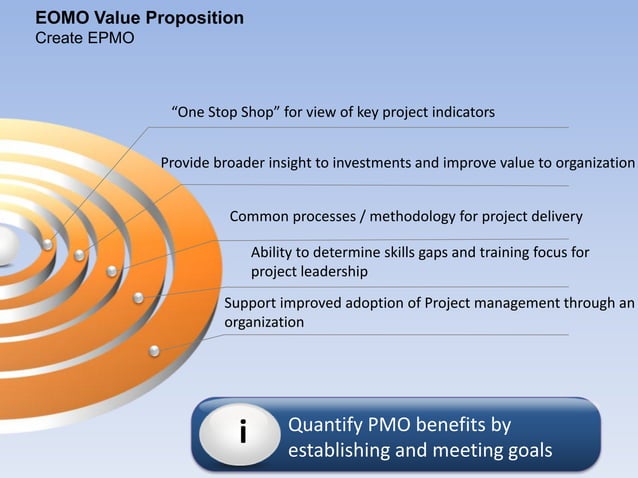 EOMO Value Proposition
Create EPMO

“One Stop Shop” for view of key project indicators

Provide broader insight to investments and improve value to organization

Common processes / methodology for project delivery

Ability to determine skills gaps and training focus for project leadership

Support improved adoption of Project management through an organization

i

Quantify PMO benefits by establishing and meeting goals